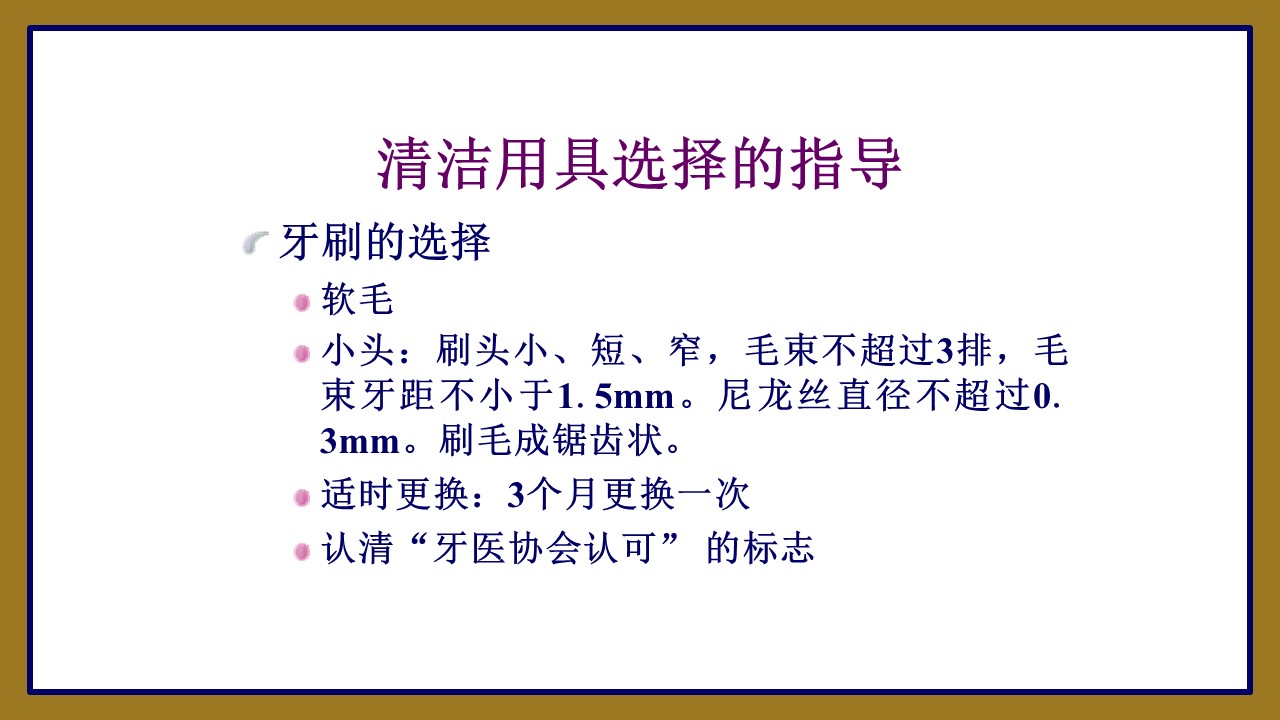 清洁用具选择的指导

牙刷的选择

软毛

小头：刷头小、短、窄，毛束不超过3排，毛束牙距不小于1. 5mm。尼龙丝直径不超过0. 3mm。刷毛成锯齿状。

适时更换：3个月更换一次

认清“牙医协会认可” 的标志